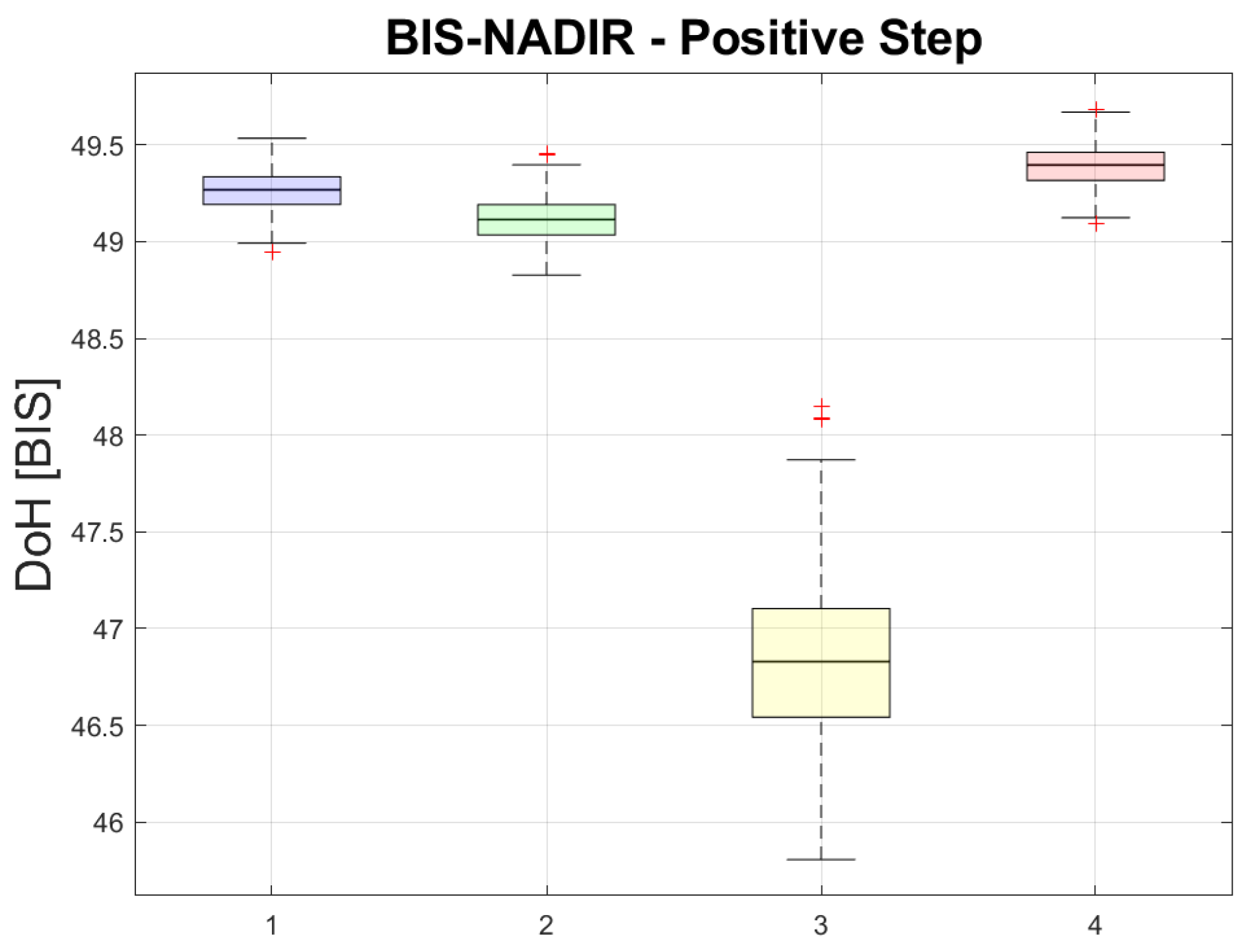 BIS-NADIR - Positive Step

DoH [BIS]

49.5
49
48.5
48
47.5
47
46.5
46

1
2
3
4